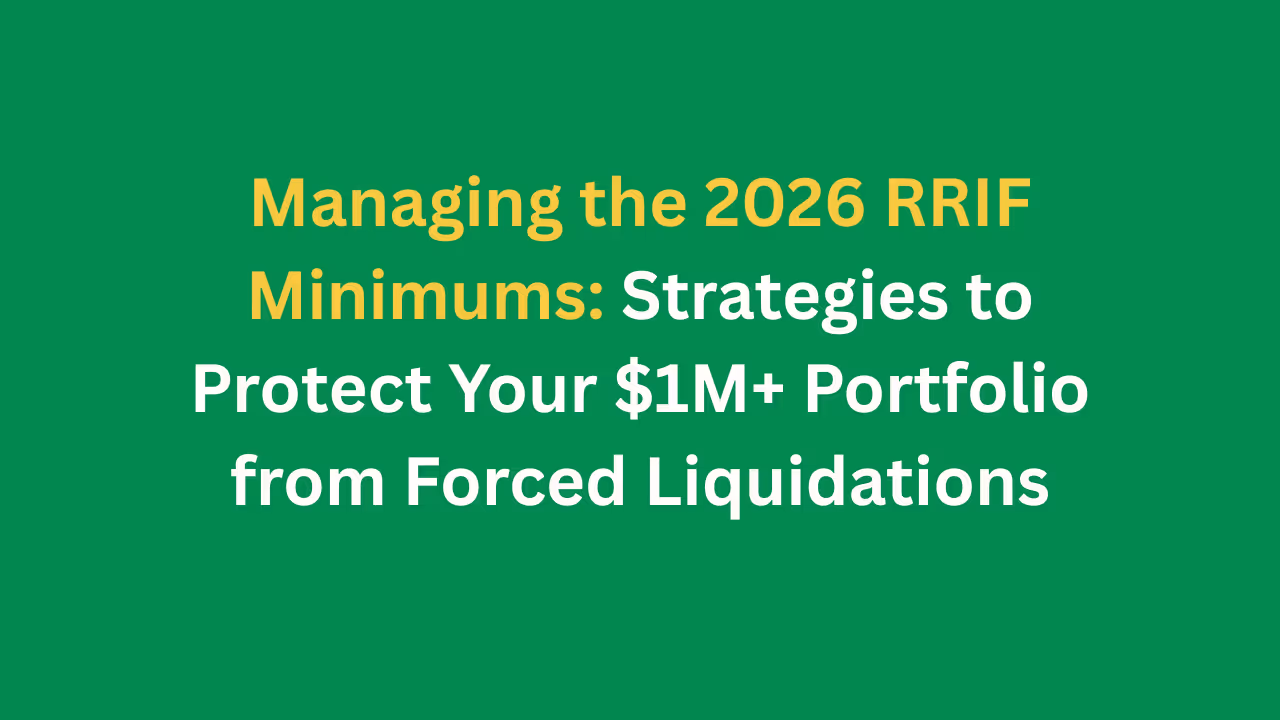 Managing the 2026 RRIF Minimums: Strategies to Protect Your \$1M+ Portfolio from Forced Liquidations